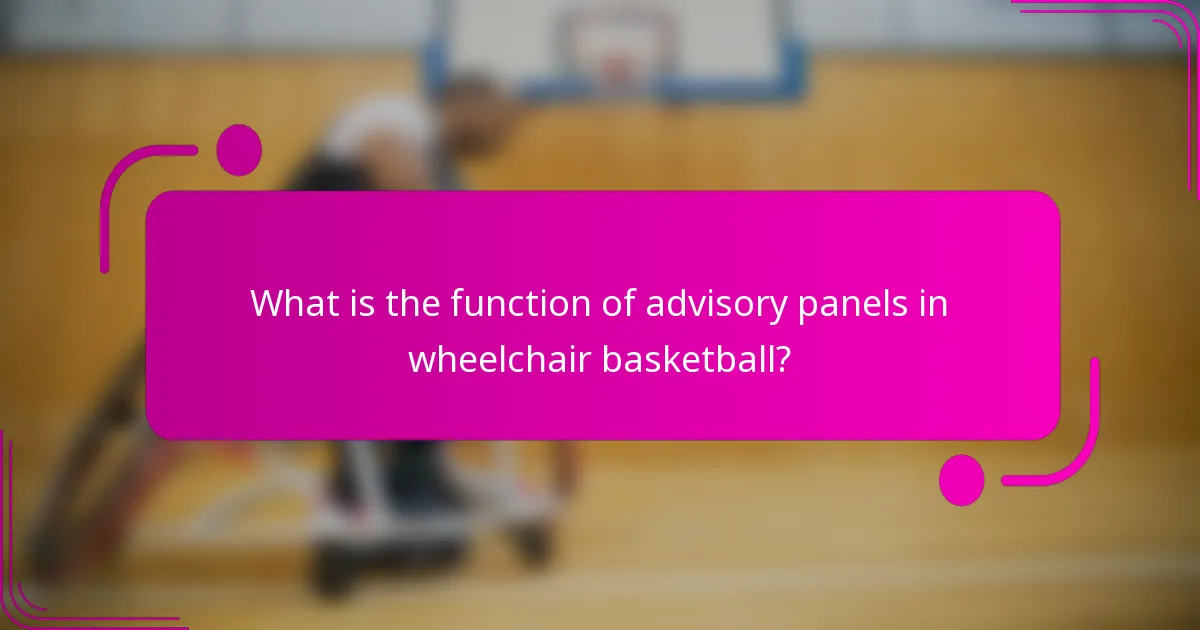 What is the function of advisory panels in wheelchair basketball?